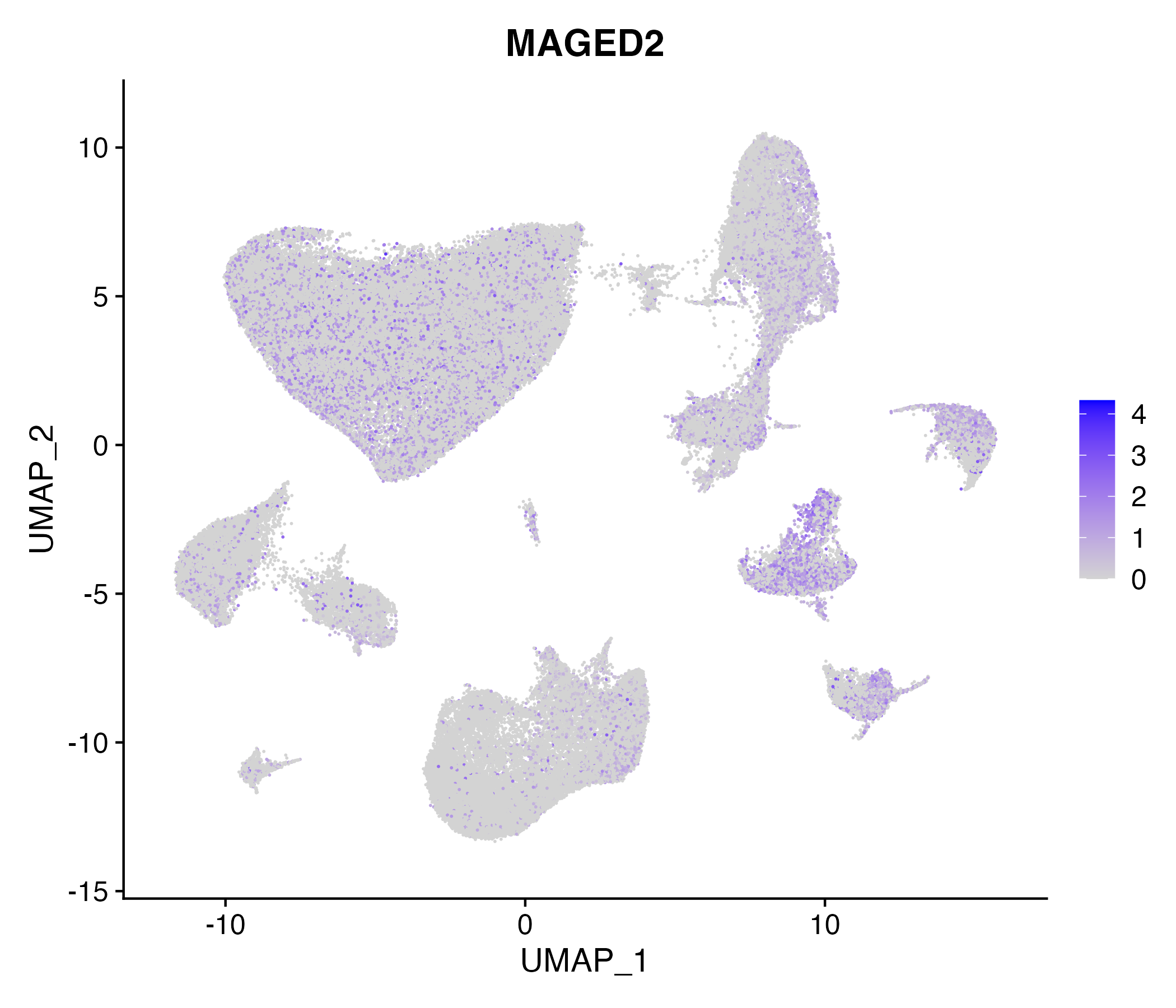 MAGED2

UMAP_2

10
5
0
-5
-10
-15

-10
0
10

UMAP_1

4
3
2
1
0